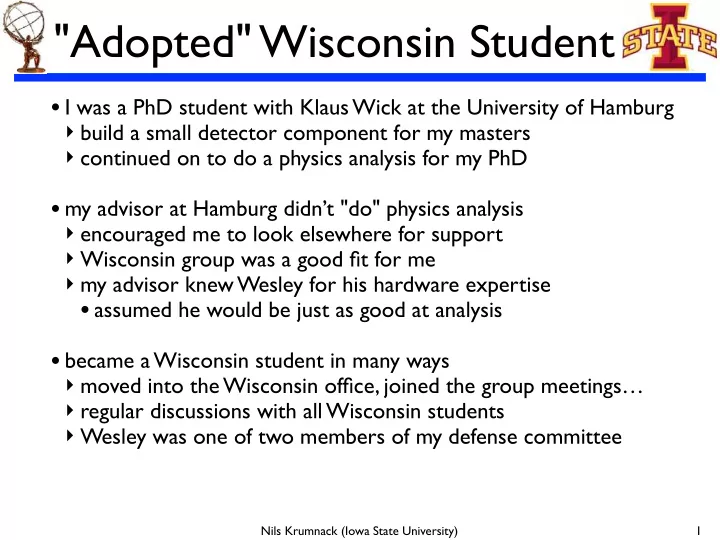 "Adopted" Wisconsin Student

STATE

• I was a PhD student with Klaus Wick at the University of Hamburg
‣ build a small detector component for my masters
‣ continued on to do a physics analysis for my PhD

• my advisor at Hamburg didn't "do" physics analysis
‣ encouraged me to look elsewhere for support
‣ Wisconsin group was a good fit for me
‣ my advisor knew Wesley for his hardware expertise
• assumed he would be just as good at analysis

• became a Wisconsin student in many ways
‣ moved into the Wisconsin office, joined the group meetings…
‣ regular discussions with all Wisconsin students
‣ Wesley was one of two members of my defense committee

Nils Krumnack (Iowa State University)

1